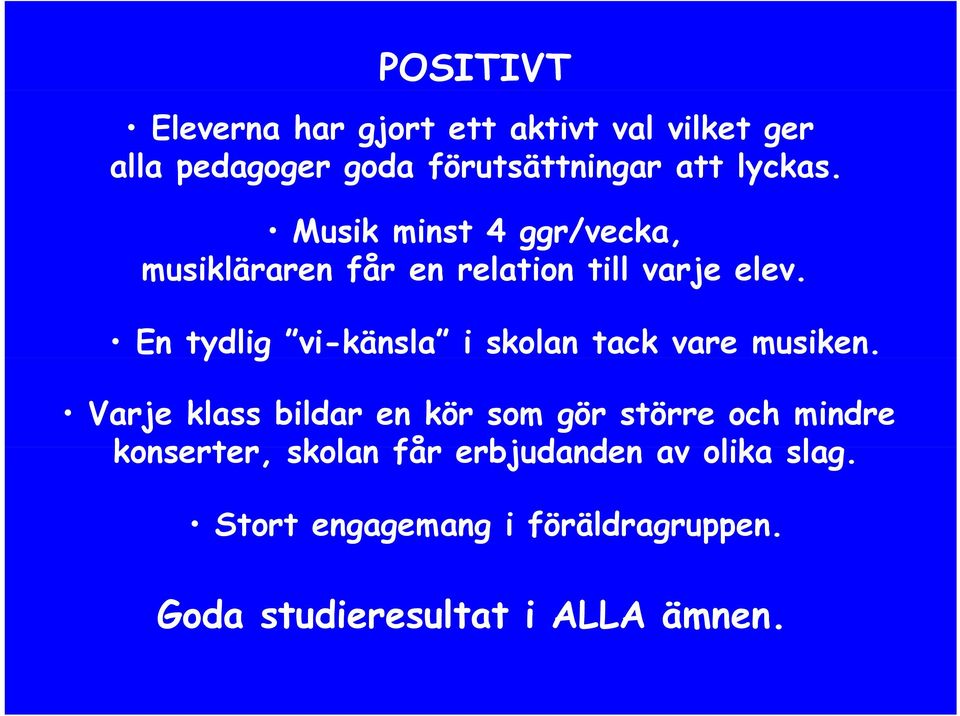 POSITIVT

• Eleverna har gjort ett aktivt val vilket ger alla pedagoger goda förutsättningar att lyckas.

• Musik minst 4 ggr/vecka, musikläraren får en relation till varje elev.

• En tydlig ”vi-känsla” i skolan tack vare musiken.

• Varje klass bildar en kör som gör större och mindre konserter, skolan får erbjudanden av olika slag.

• Stort engagemang i föräldragruppen.

Goda studieresultat i ALLA ämnen.